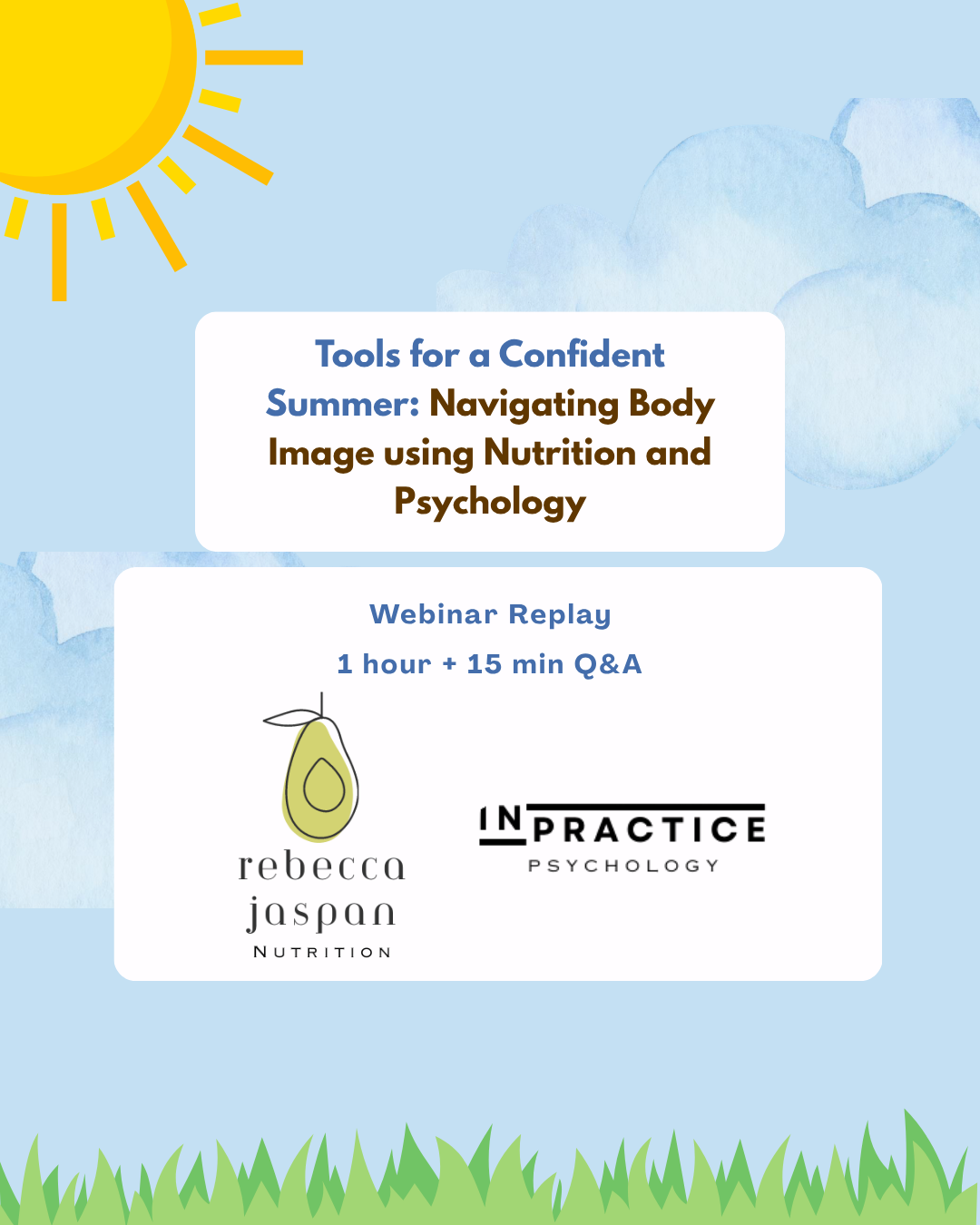 Tools for a Confident Summer: Navigating Body Image using Nutrition and Psychology

Webinar Replay

1 hour + 15 min Q&A

rebecca jaspan
NUTRITION

IN PRACTICE
PSYCHOLOGY